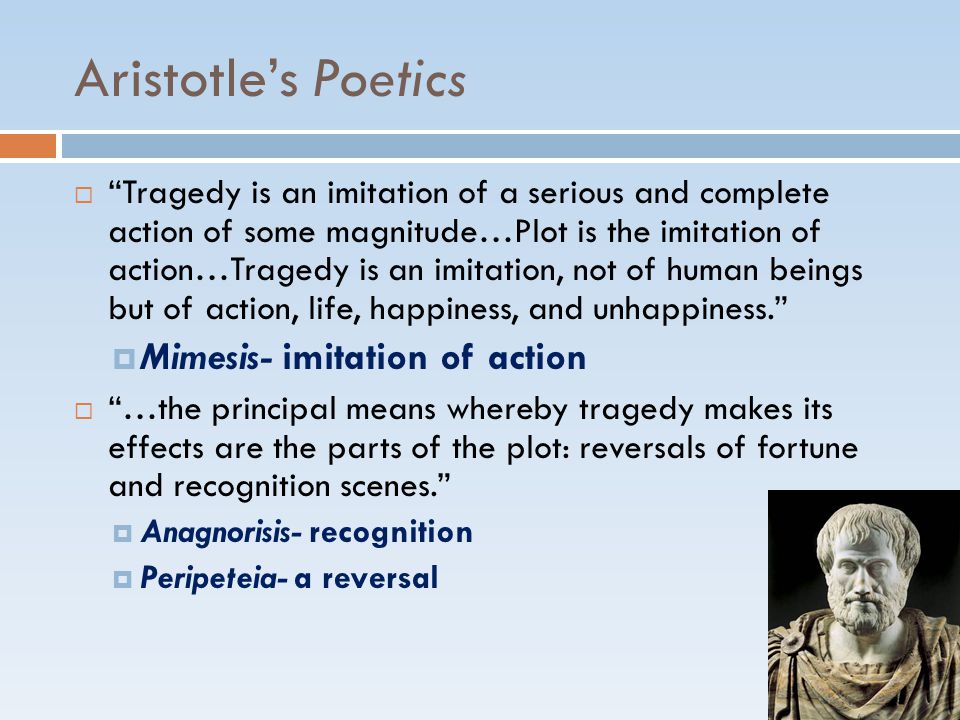 Aristotle's Poetics

"Tragedy is an imitation of a serious and complete action of some magnitude…Plot is the imitation of action…Tragedy is an imitation, not of human beings but of action, life, happiness, and unhappiness."

Mimesis- imitation of action

"…the principal means whereby tragedy makes its effects are the parts of the plot: reversals of fortune and recognition scenes."

Anagnorisis- recognition

Peripeteia- a reversal